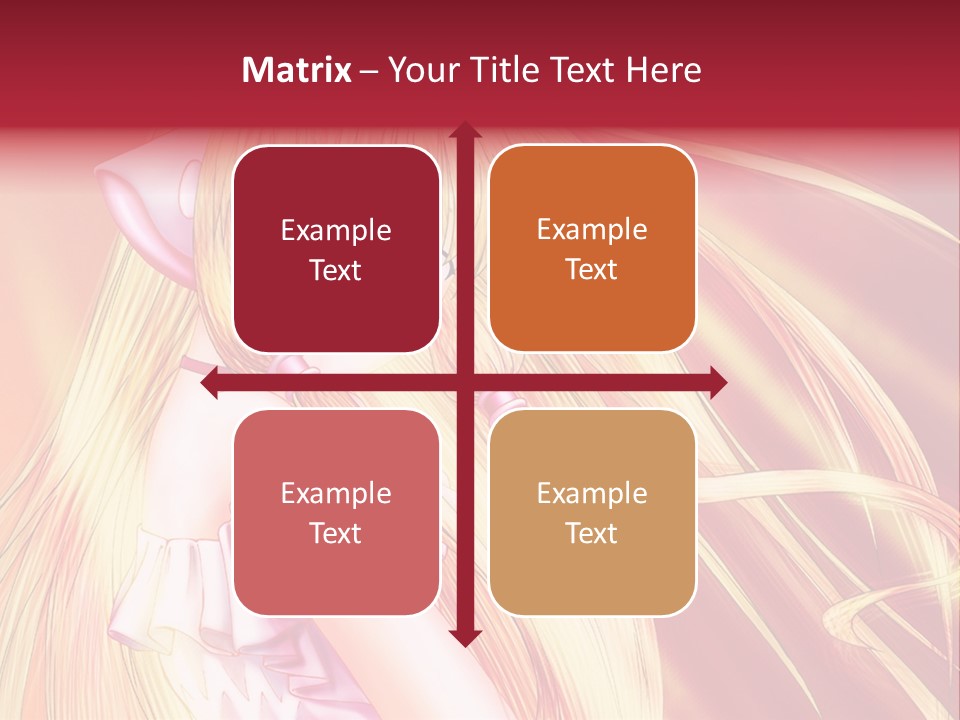 Matrix – Your Title Text Here

Example Text

Example Text

Example Text

Example Text